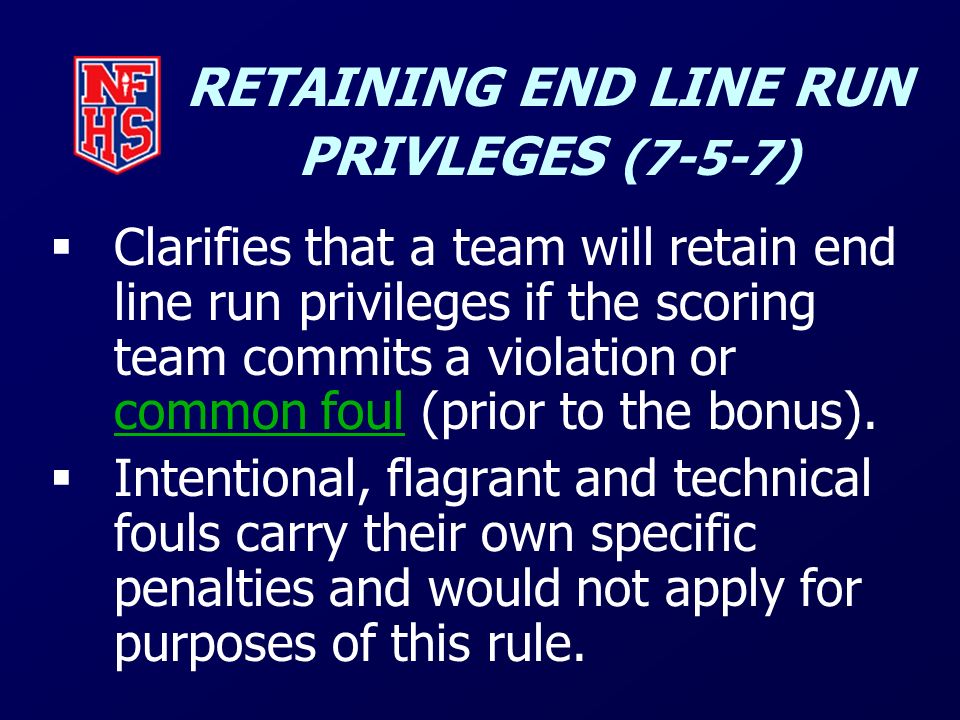 NFHS

RETAINING END LINE RUN PRIVLEGES (7-5-7)

▪ Clarifies that a team will retain end line run privileges if the scoring team commits a violation or common foul (prior to the bonus).

▪ Intentional, flagrant and technical fouls carry their own specific penalties and would not apply for purposes of this rule.